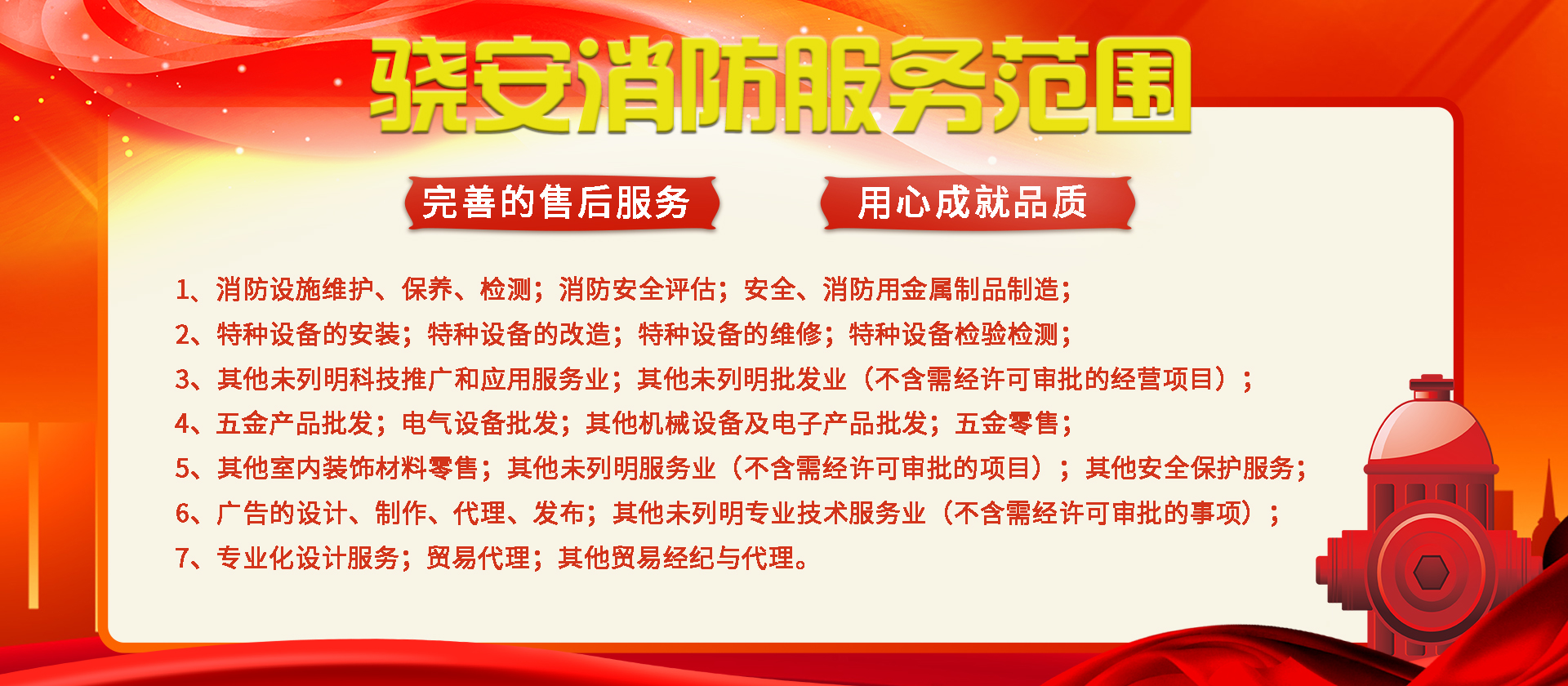 骁安消防服务范围

完善的售后服务

用心成就品质

1、消防设施维护、保养、检测；消防安全评估；安全、消防用金属制品制造；

2、特种设备的安装；特种设备的改造；特种设备的维修；特种设备检验检测；

3、其他未列明科技推广和应用服务业；其他未列明批发业（不含需经许可审批的经营项目）；

4、五金产品批发；电气设备批发；其他机械设备及电子产品批发；五金零售；

5、其他室内装饰材料零售；其他未列明服务业（不含需经许可审批的项目）；其他安全保护服务；

6、广告的设计、制作、代理、发布；其他未列明专业技术服务业（不含需经许可审批的事项）；

7、专业化设计服务；贸易代理；其他贸易经纪与代理。